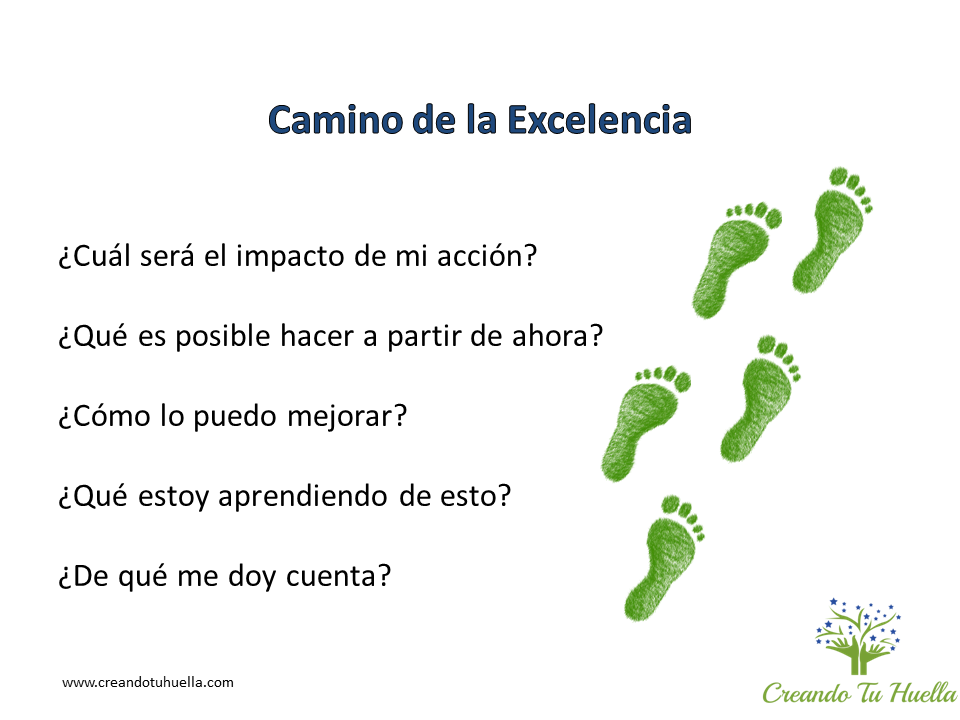 Camino de la Excelencia

¿Cuál será el impacto de mi acción?

¿Qué es posible hacer a partir de ahora?

¿Cómo lo puedo mejorar?

¿Qué estoy aprendiendo de esto?

¿De qué me doy cuenta?

www.creandotuhuella.com

Creando Tu Huella